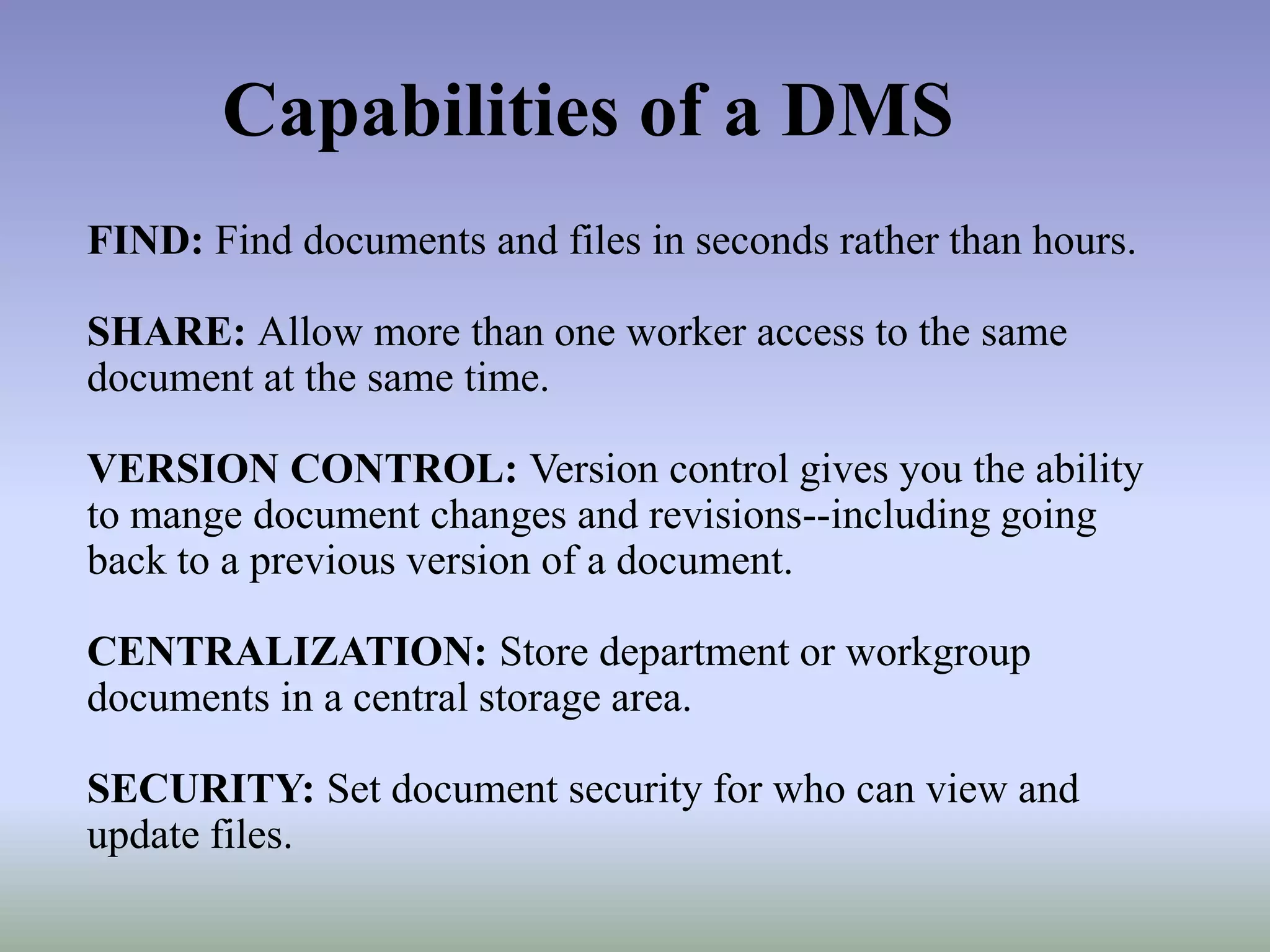 Capabilities of a DMS

FIND: Find documents and files in seconds rather than hours.

SHARE: Allow more than one worker access to the same document at the same time.

VERSION CONTROL: Version control gives you the ability to mange document changes and revisions--including going back to a previous version of a document.

CENTRALIZATION: Store department or workgroup documents in a central storage area.

SECURITY: Set document security for who can view and update files.